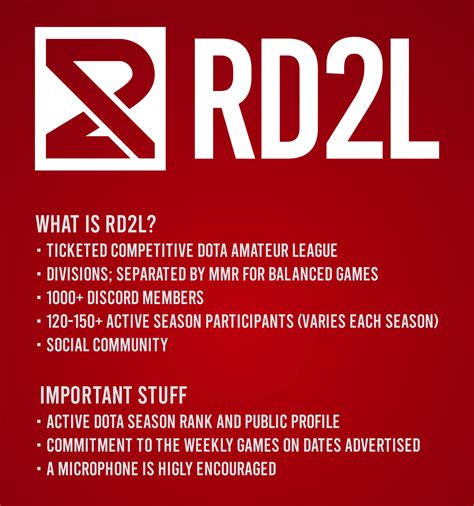 RD2L

WHAT IS RD2L?
· TICKETED COMPETITIVE DOTA AMATEUR LEAGUE
· DIVISIONS; SEPARATED BY MMR FOR BALANCED GAMES
· 1000+ DISCORD MEMBERS
· 120-150+ ACTIVE SEASON PARTICIPANTS (VARIES EACH SEASON)
· SOCIAL COMMUNITY

IMPORTANT STUFF
· ACTIVE DOTA SEASON RANK AND PUBLIC PROFILE
· COMMITMENT TO THE WEEKLY GAMES ON DATES ADVERTISED
· A MICROPHONE IS HIGLY ENCOURAGED